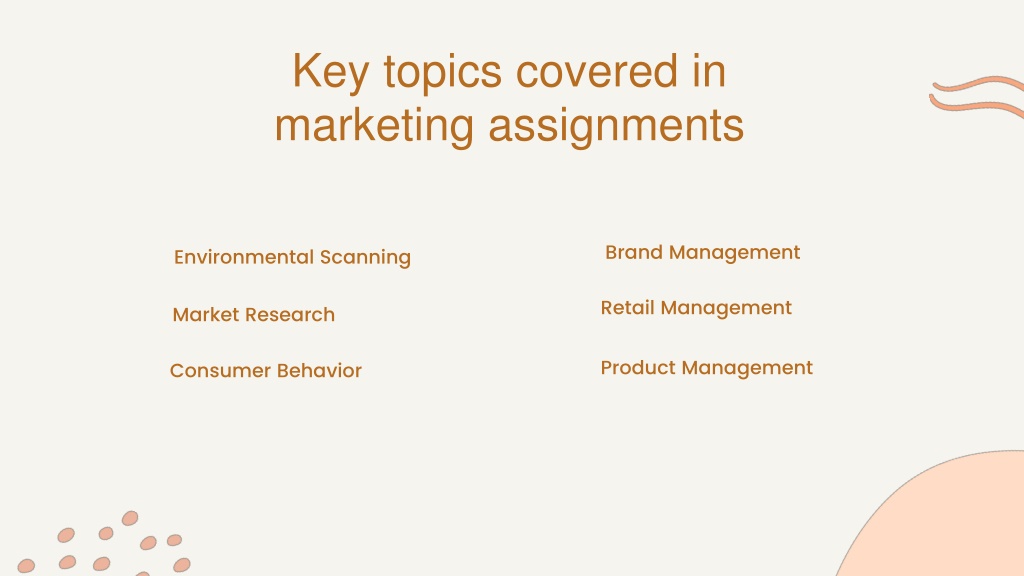 Key topics covered in marketing assignments

Environmental Scanning

Market Research

Consumer Behavior

Brand Management

Retail Management

Product Management